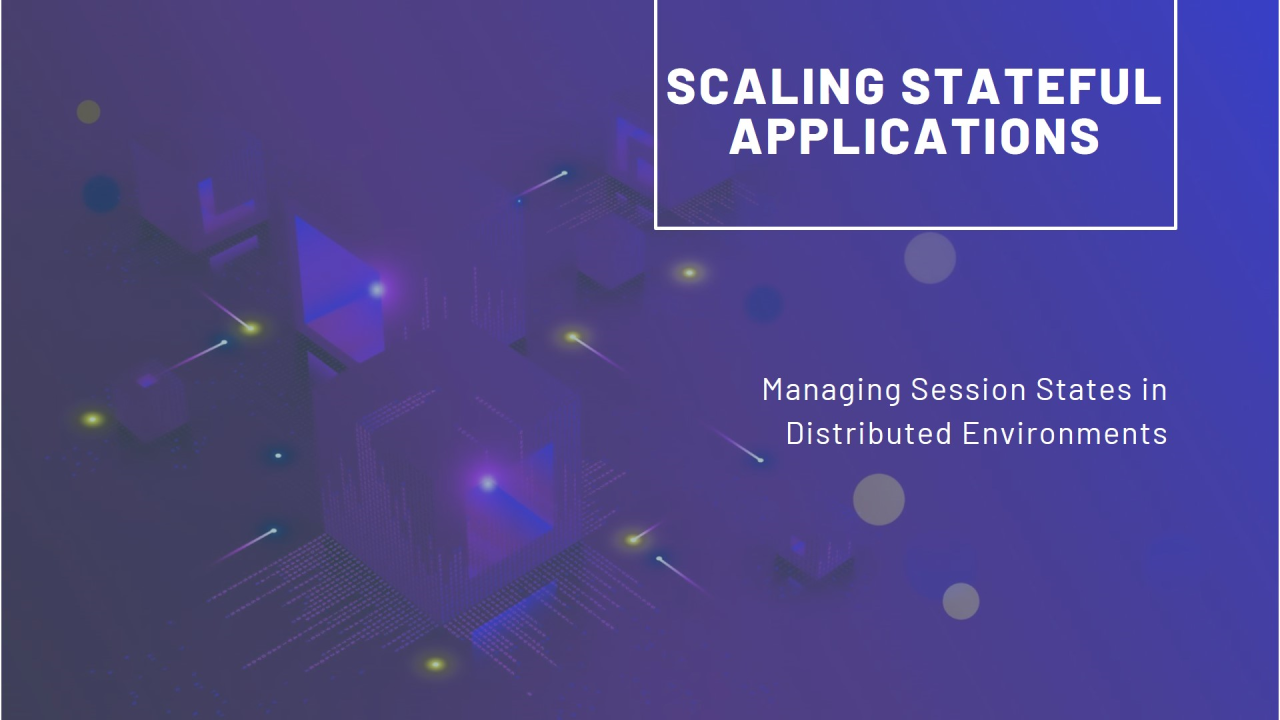 SCALING STATEFUL APPLICATIONS

Managing Session States in Distributed Environments